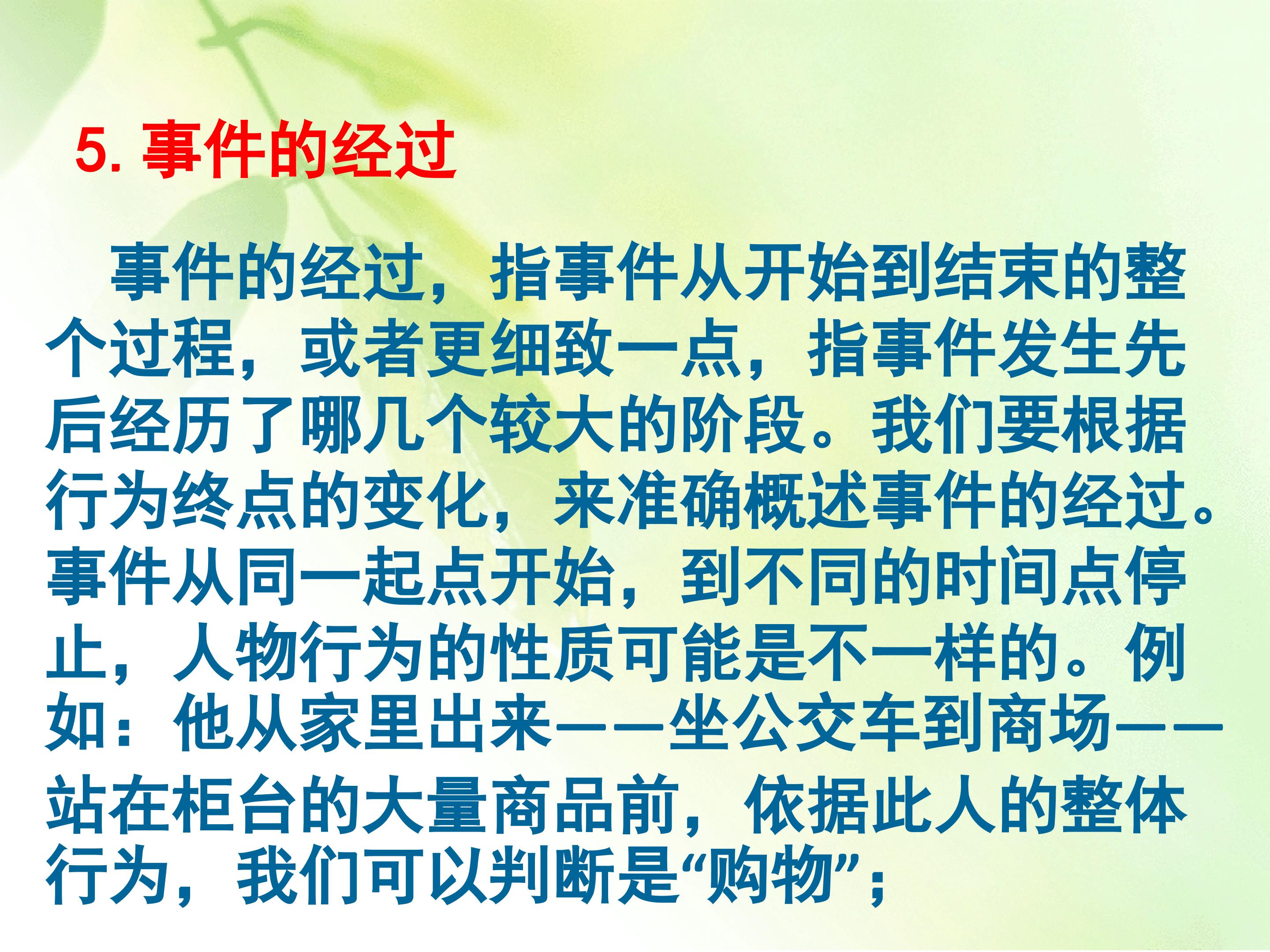 5. 事件的经过

事件的经过，指事件从开始到结束的整个过程，或者更细致一点，指事件发生先后经历了哪几个较大的阶段。我们要根据行为终点的变化，来准确概述事件的经过。事件从同一起点开始，到不同的时间点停止，人物行为的性质可能是不一样的。例如：他从家里出来——坐公交车到商场——站在柜台的大量商品前，依据此人的整体行为，我们可以判断是“购物”；